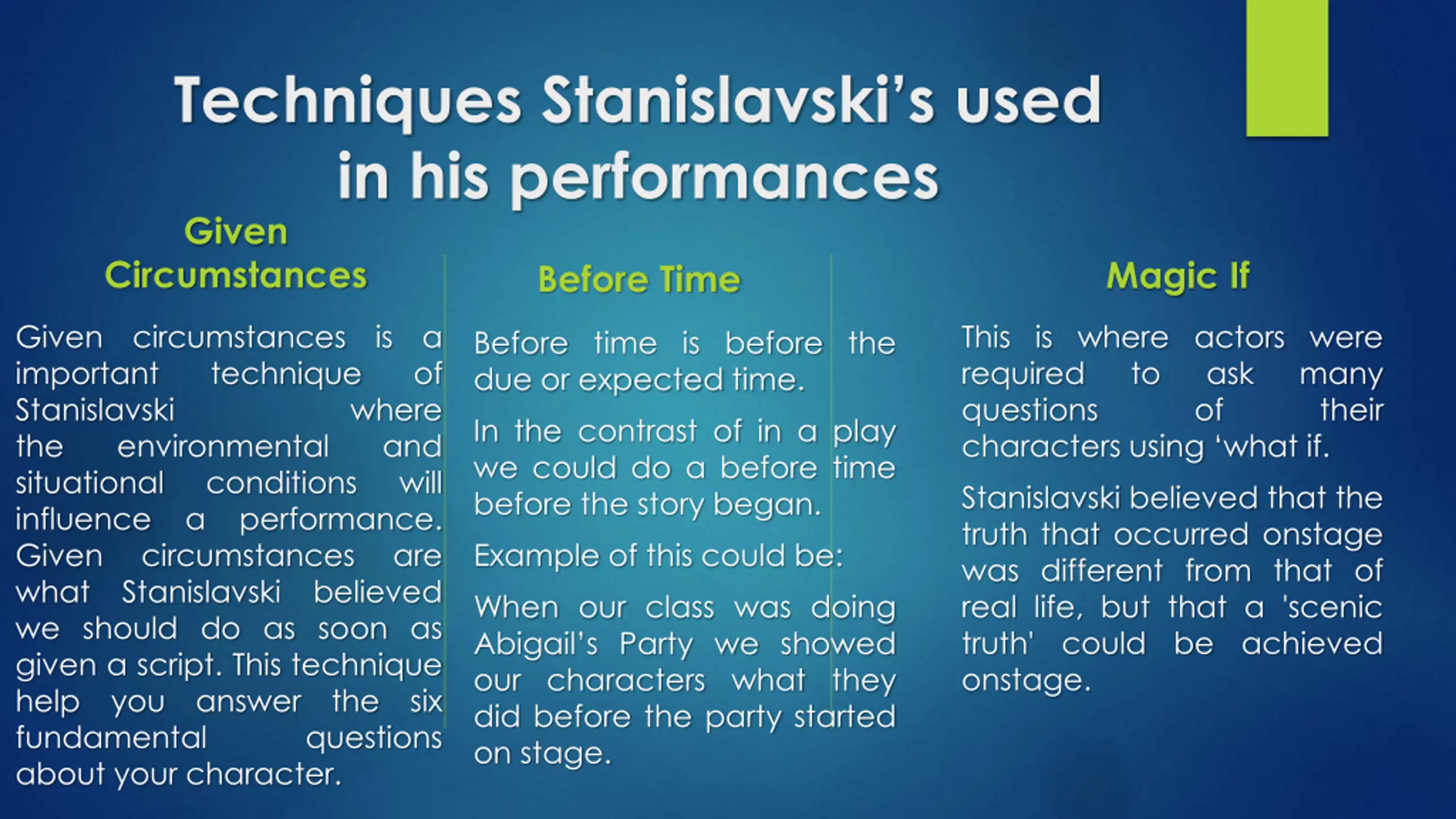 Techniques Stanislavski's used in his performances

Given Circumstances

Given circumstances is a important technique of Stanislavski where the environmental and situational conditions will influence a performance. Given circumstances are what Stanislavski believed we should do as soon as given a script. This technique help you answer the six fundamental questions about your character.

Before Time

Before time is before the due or expected time.

In the contrast of in a play we could do a before time before the story began.

Example of this could be:

When our class was doing Abigail's Party we showed our characters what they did before the party started on stage.

Magic If

This is where actors were required to ask many questions of their characters using 'what if.

Stanislavski believed that the truth that occurred onstage was different from that of real life, but that a 'scenic truth' could be achieved onstage.